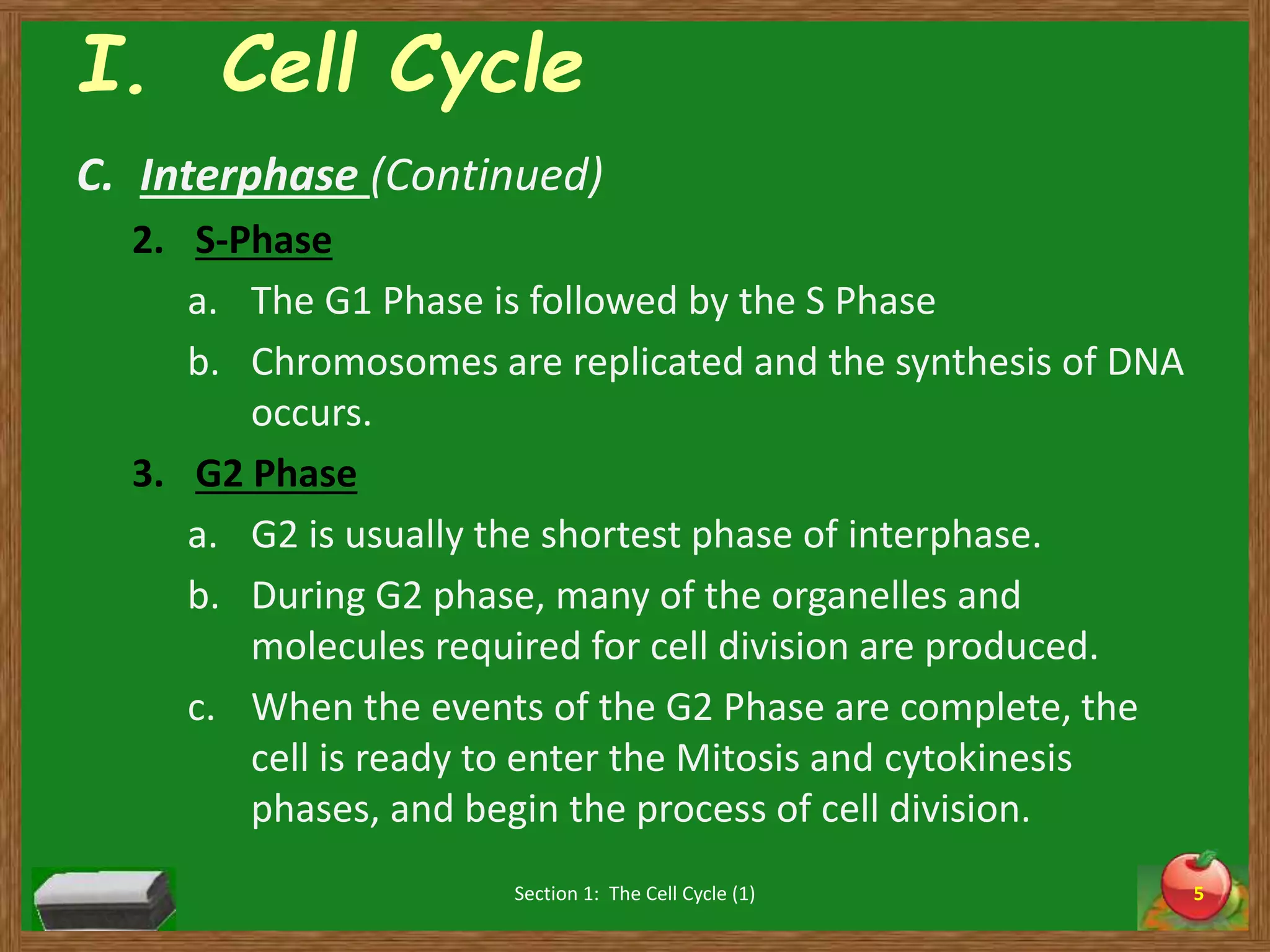 I. Cell Cycle

C. Interphase (Continued)

2. S-Phase

a. The G1 Phase is followed by the S Phase

b. Chromosomes are replicated and the synthesis of DNA occurs.

3. G2 Phase

a. G2 is usually the shortest phase of interphase.

b. During G2 phase, many of the organelles and molecules required for cell division are produced.

c. When the events of the G2 Phase are complete, the cell is ready to enter the Mitosis and cytokinesis phases, and begin the process of cell division.

Section 1: The Cell Cycle (1)

5